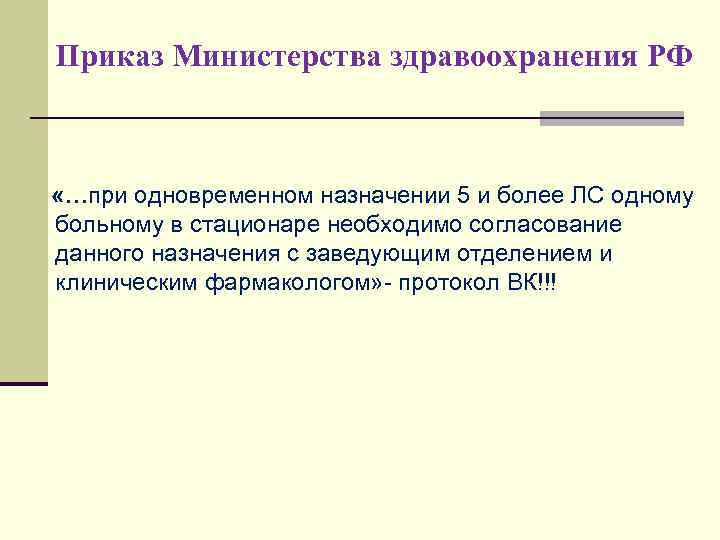 Приказ Министерства здравоохранения РФ

«…при одновременном назначении 5 и более ЛС одному больному в стационаре необходимо согласование данного назначения с заведующим отделением и клиническим фармакологом»- протокол ВК!!!